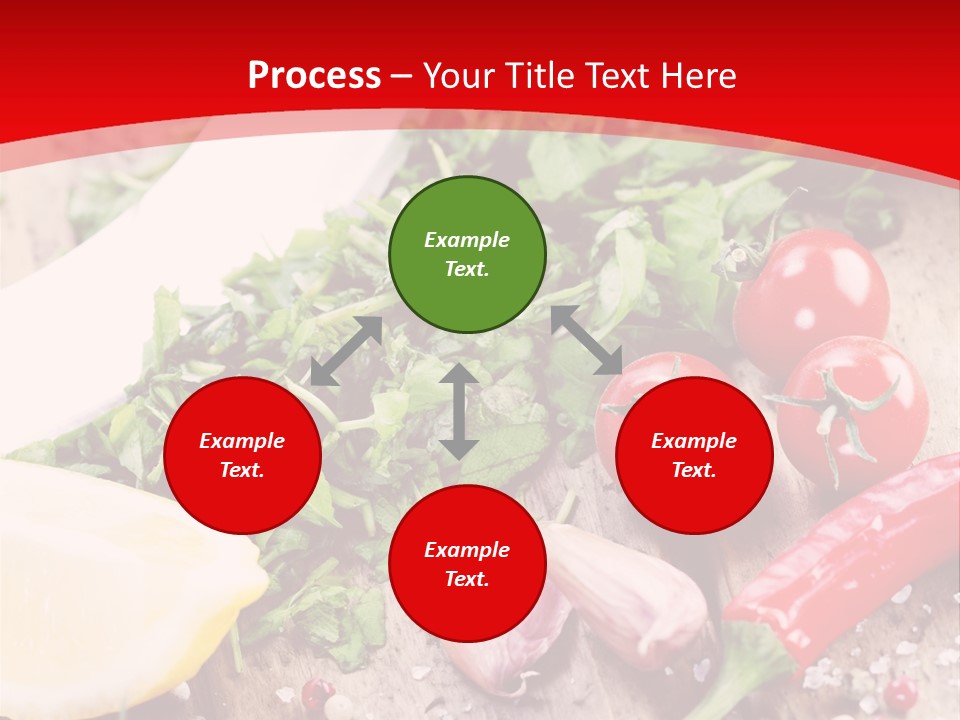 Process – Your Title Text Here

Example Text.

Example Text.

Example Text.

Example Text.